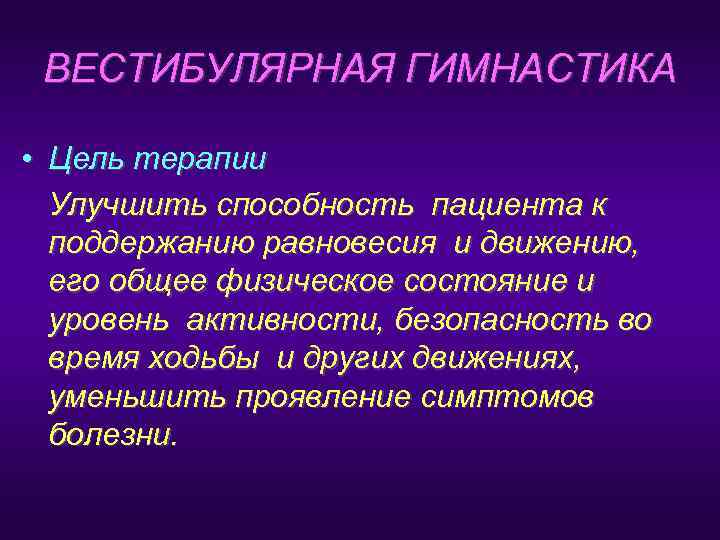 ВЕСТИБУЛЯРНАЯ ГИМНАСТИКА

• Цель терапии

Улучшить способность пациента к поддержанию равновесия и движению, его общее физическое состояние и уровень активности, безопасность во время ходьбы и других движениях, уменьшить проявление симптомов болезни.